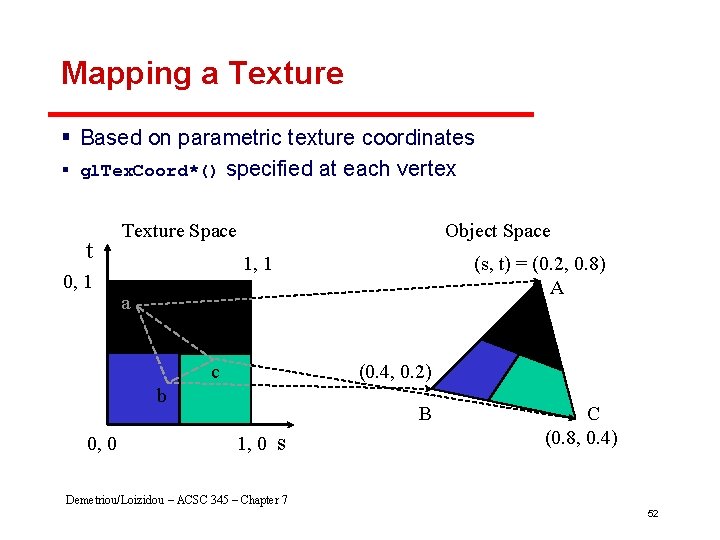 Mapping a Texture

▪ Based on parametric texture coordinates
▪ glTexCoord*() specified at each vertex

Texture Space

t

0, 1

1, 1

a

c

b

0, 0

1, 0 s

Object Space

(s, t) = (0.2, 0.8)

A

(0.4, 0.2)

B

C

(0.8, 0.4)

Demetriou/Loizidou – ACSC 345 – Chapter 7

52